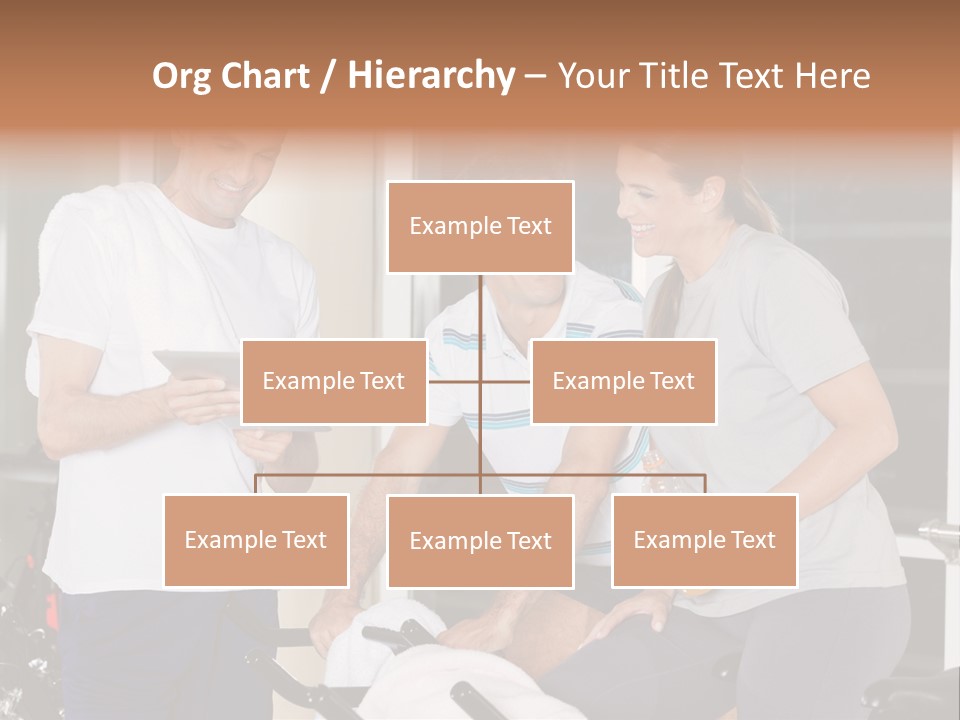 Org Chart / Hierarchy – Your Title Text Here

Example Text

Example Text

Example Text

Example Text

Example Text

Example Text